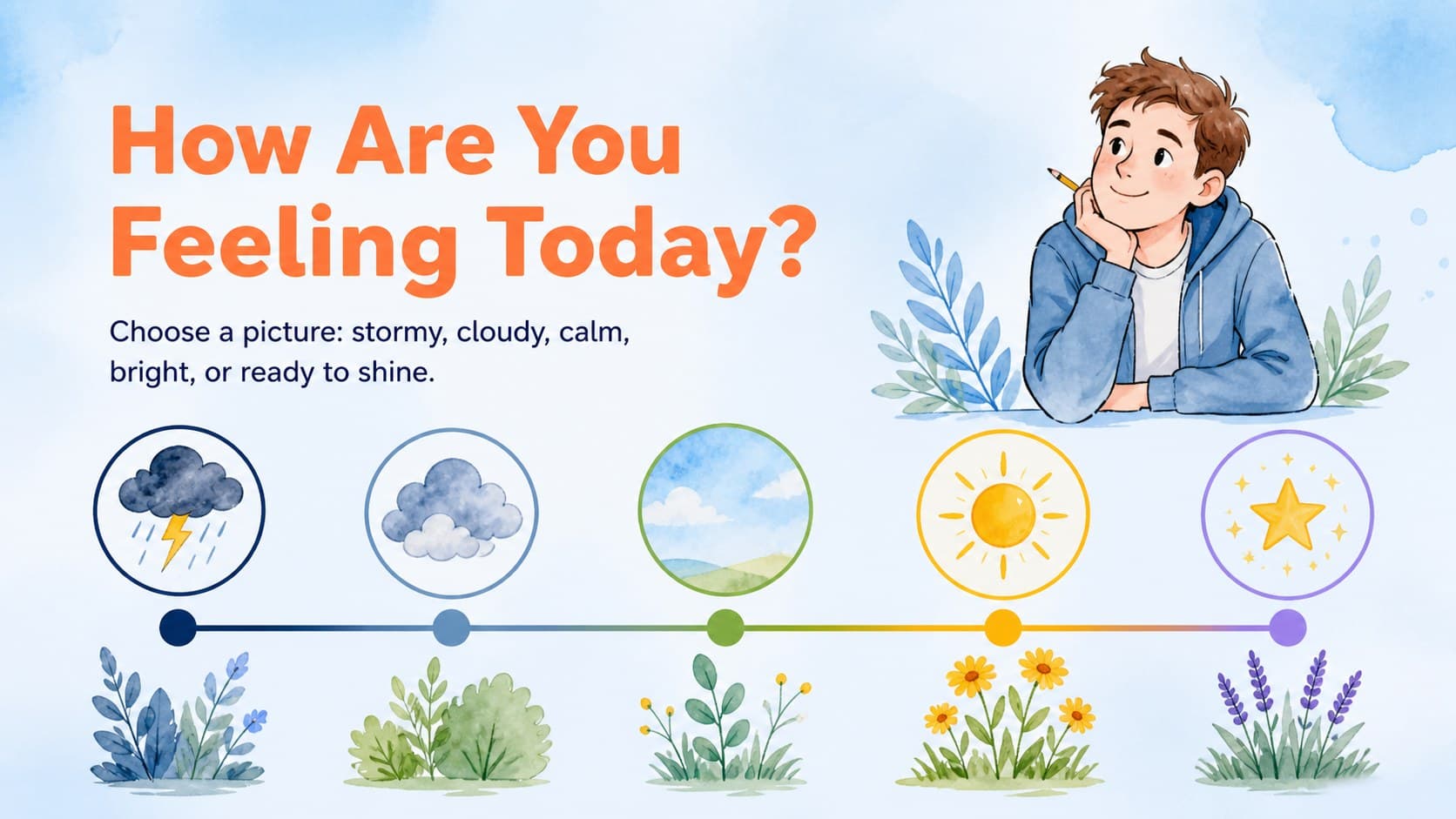 How Are You Feeling Today?

Choose a picture: stormy, cloudy, calm, bright, or ready to shine.